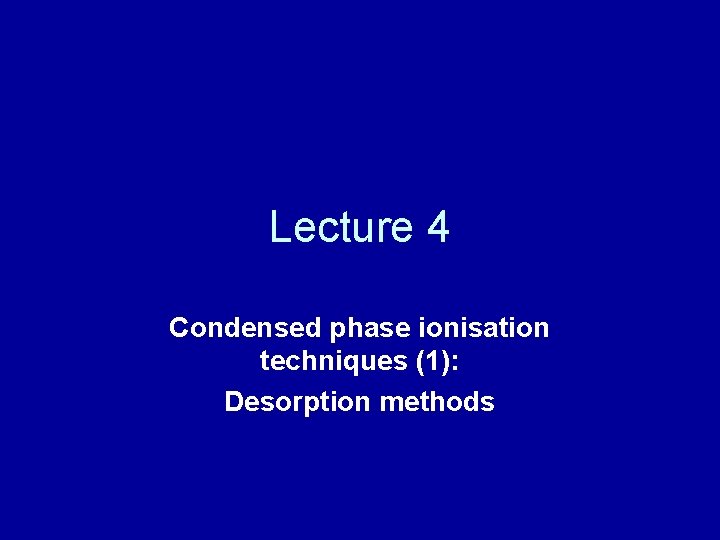 Lecture 4

Condensed phase ionisation techniques (1):

Desorption methods